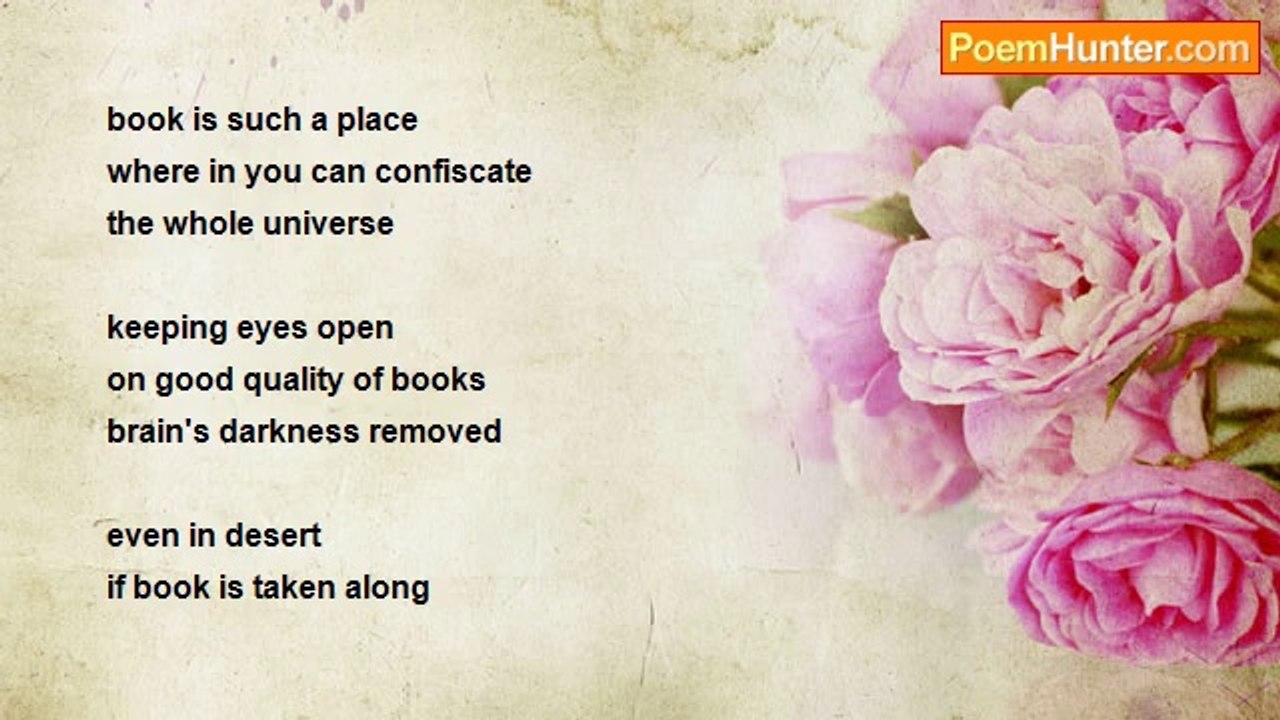 PoemHunter.com

book is such a place
where in you can confiscate
the whole universe

keeping eyes open
on good quality of books
brain's darkness removed

even in desert
if book is taken along